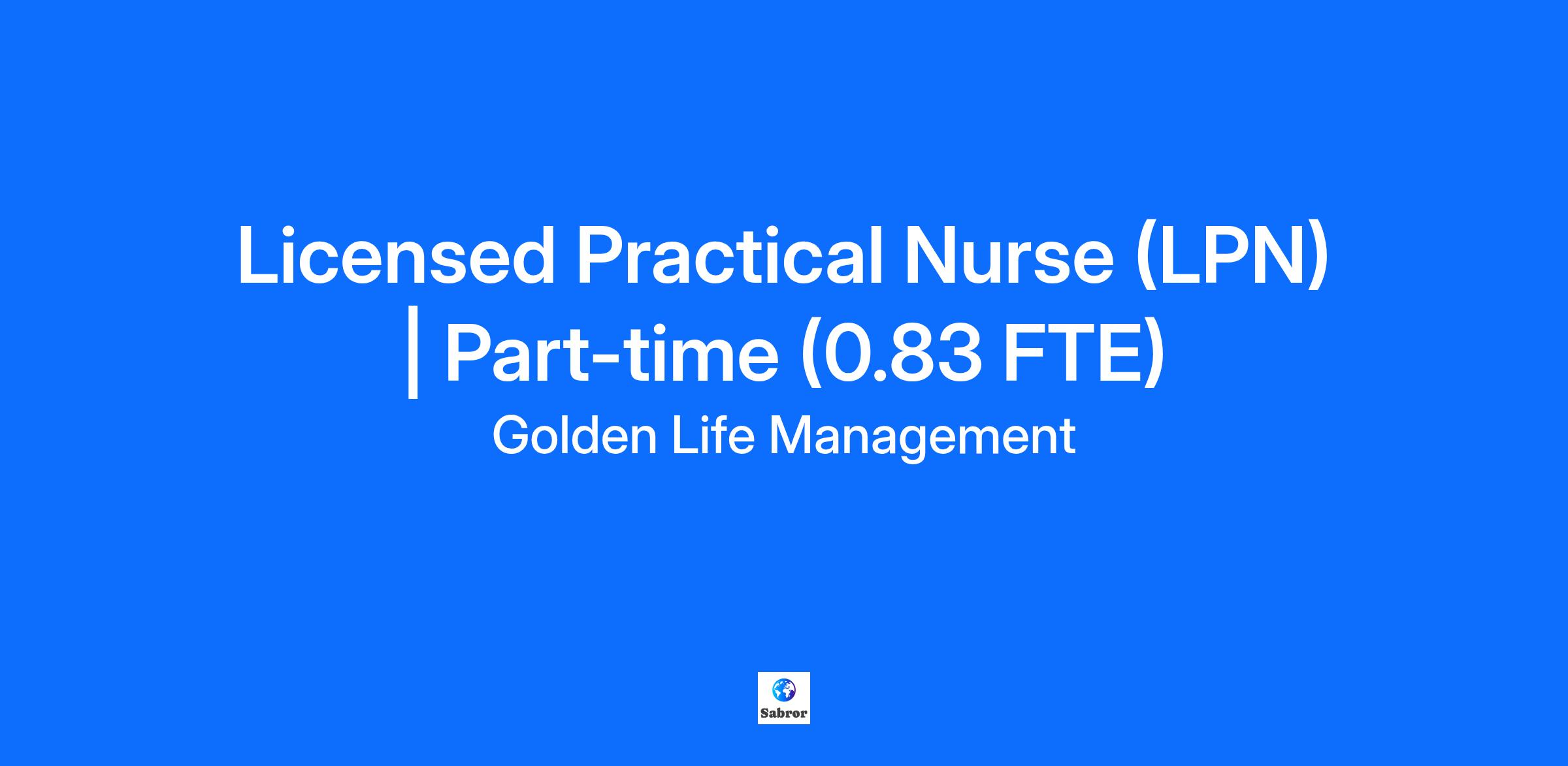 Licensed Practical Nurse (LPN) | Part-time (0.83 FTE)

Golden Life Management

Sabror